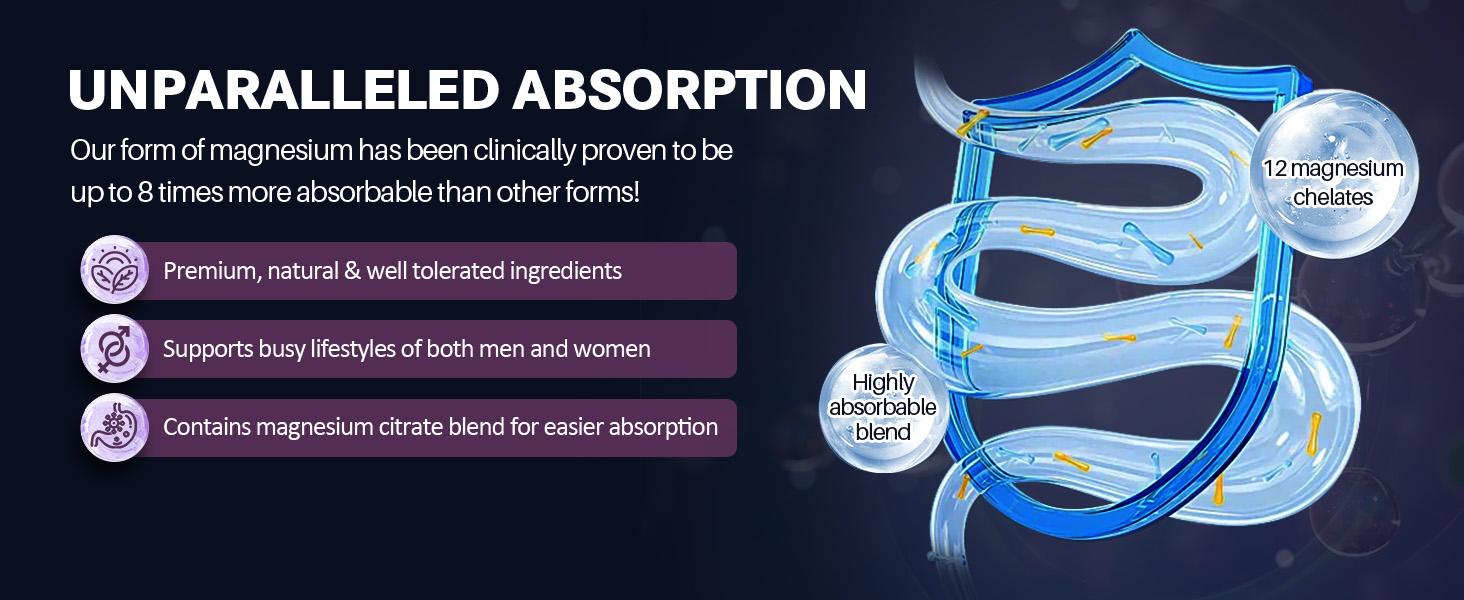 UNPARALLELED ABSORPTION

Our form of magnesium has been clinically proven to be up to 8 times more absorbable than other forms!

Premium, natural & well tolerated ingredients

Supports busy lifestyles of both men and women

Contains magnesium citrate blend for easier absorption

12 magnesium chelates

Highly absorbable blend